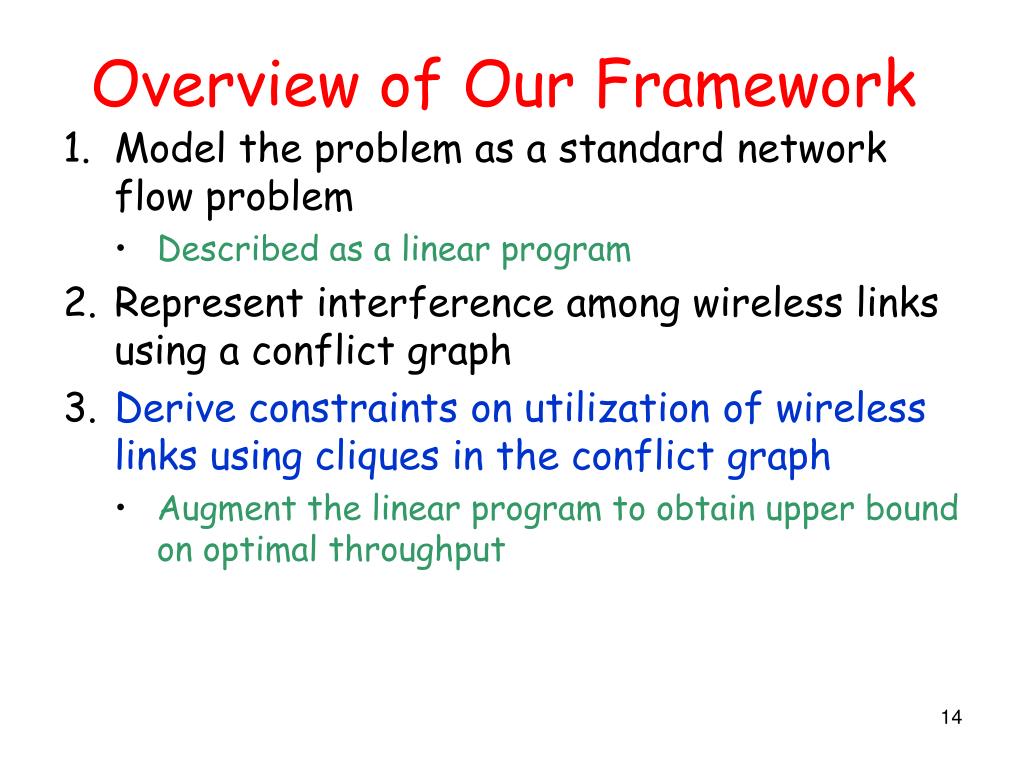 Overview of Our Framework

1. Model the problem as a standard network flow problem
   • Described as a linear program
2. Represent interference among wireless links using a conflict graph
3. Derive constraints on utilization of wireless links using cliques in the conflict graph
   • Augment the linear program to obtain upper bound on optimal throughput

14